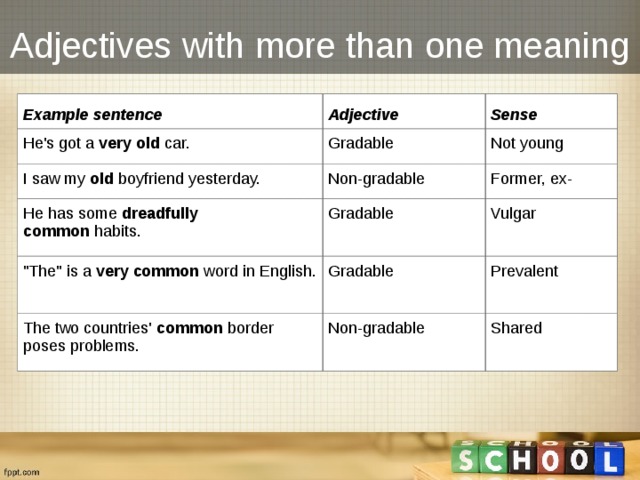 Adjectives with more than one meaning

| Example sentence | Adjective | Sense |
|---|---|---|
| He's got a very old car. | Gradable | Not young |
| I saw my old boyfriend yesterday. | Non-gradable | Former, ex- |
| He has some dreadfully common habits. | Gradable | Vulgar |
| "The" is a very common word in English. | Gradable | Prevalent |
| The two countries' common border poses problems. | Non-gradable | Shared |

SCHOOL

fppt.com